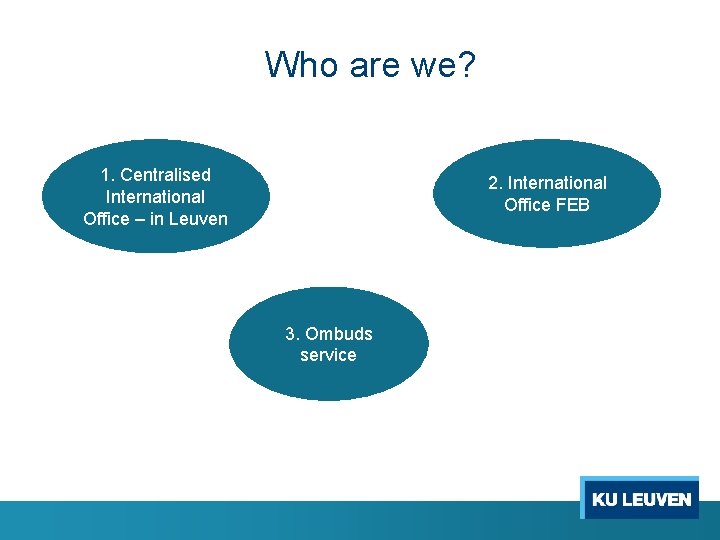 Who are we?

1. Centralised International Office – in Leuven

2. International Office FEB

3. Ombuds service

KU LEUVEN